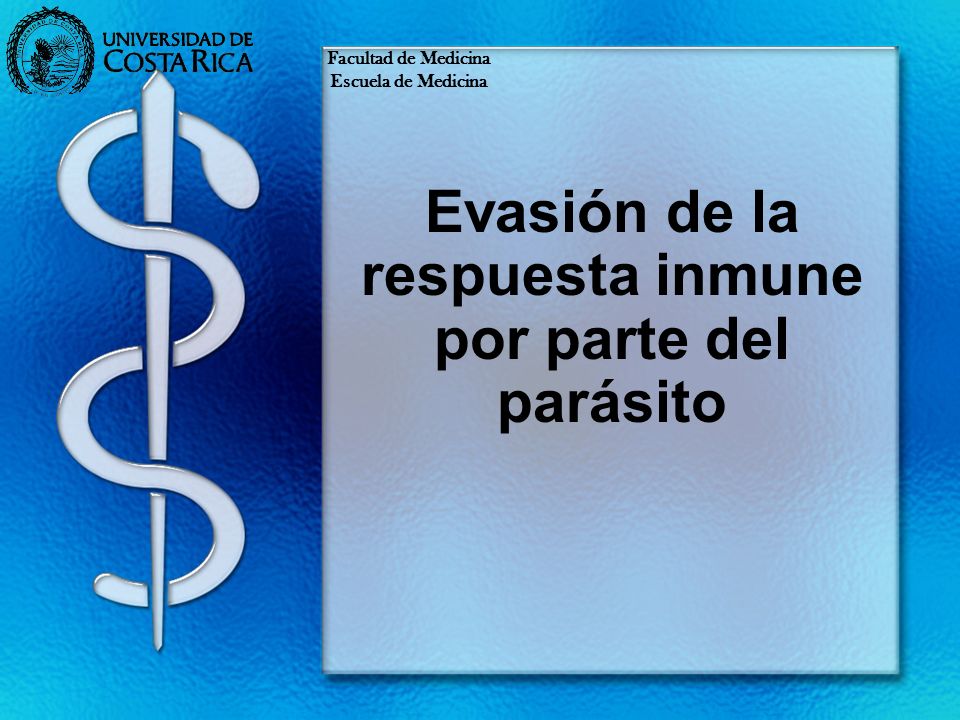 UNIVERSIDAD DE
COSTA RICA

Facultad de Medicina
Escuela de Medicina

Evasión de la respuesta inmune por parte del parásito